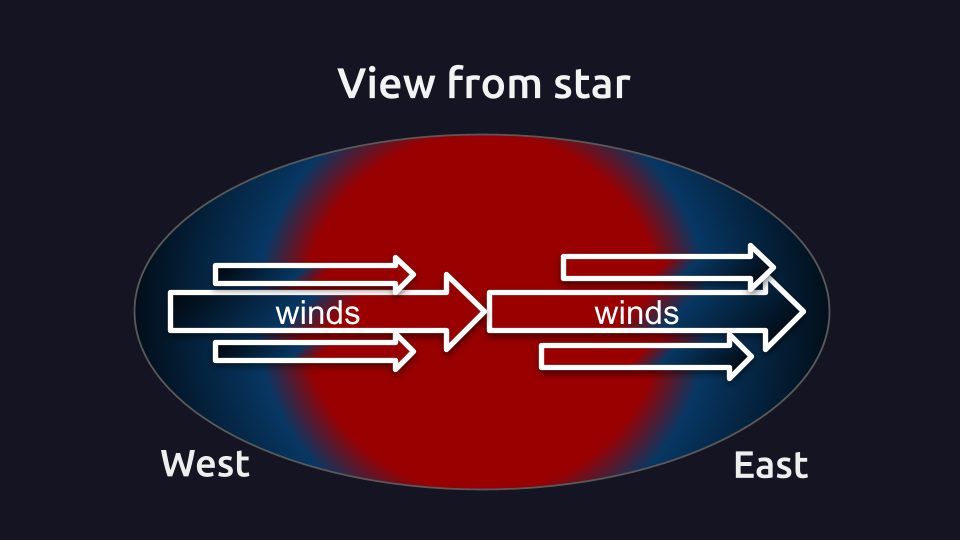 View from star

winds

winds

West

East